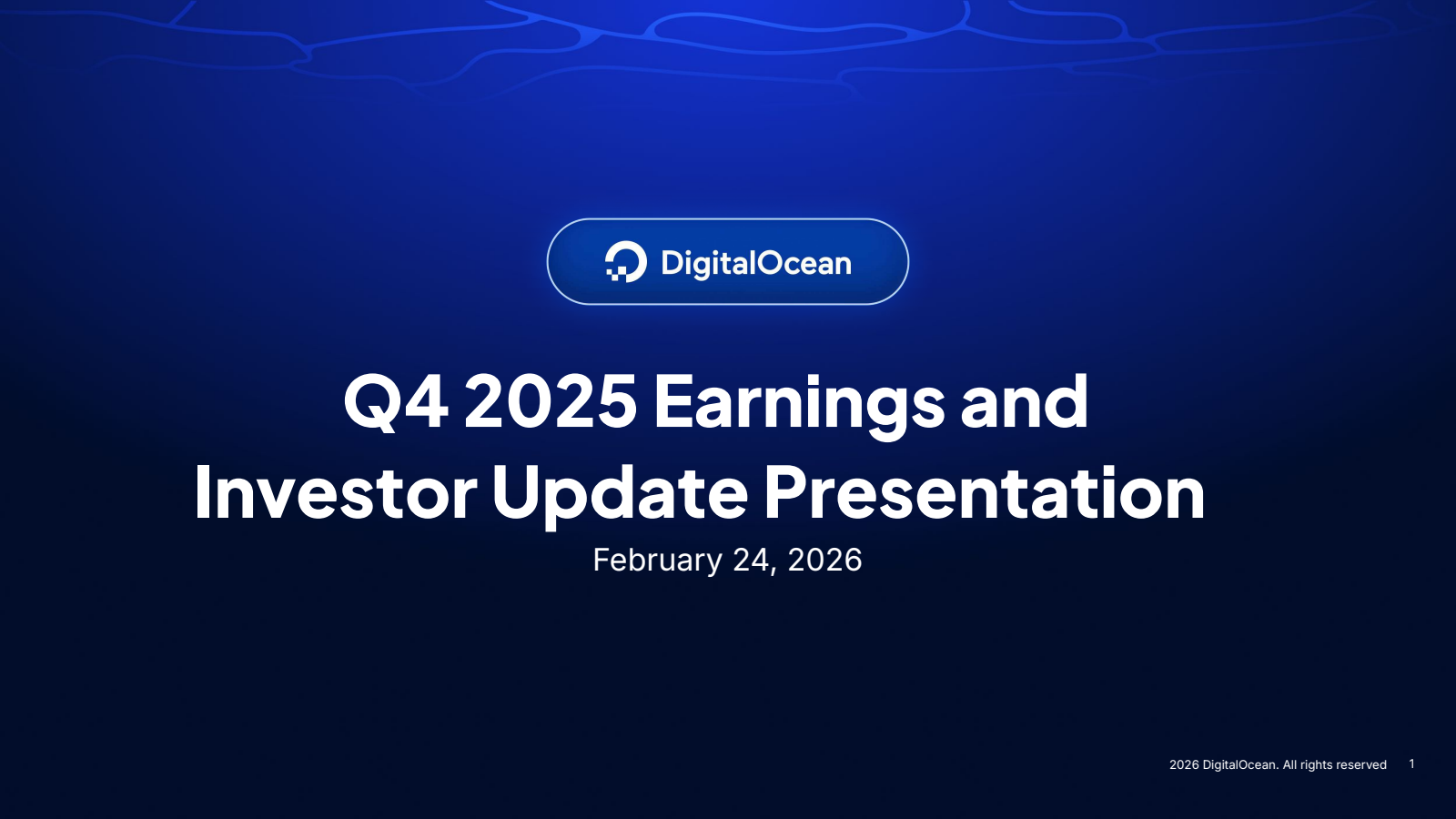 DigitalOcean

Q4 2025 Earnings and Investor Update Presentation

February 24, 2026

2026 DigitalOcean. All rights reserved 1